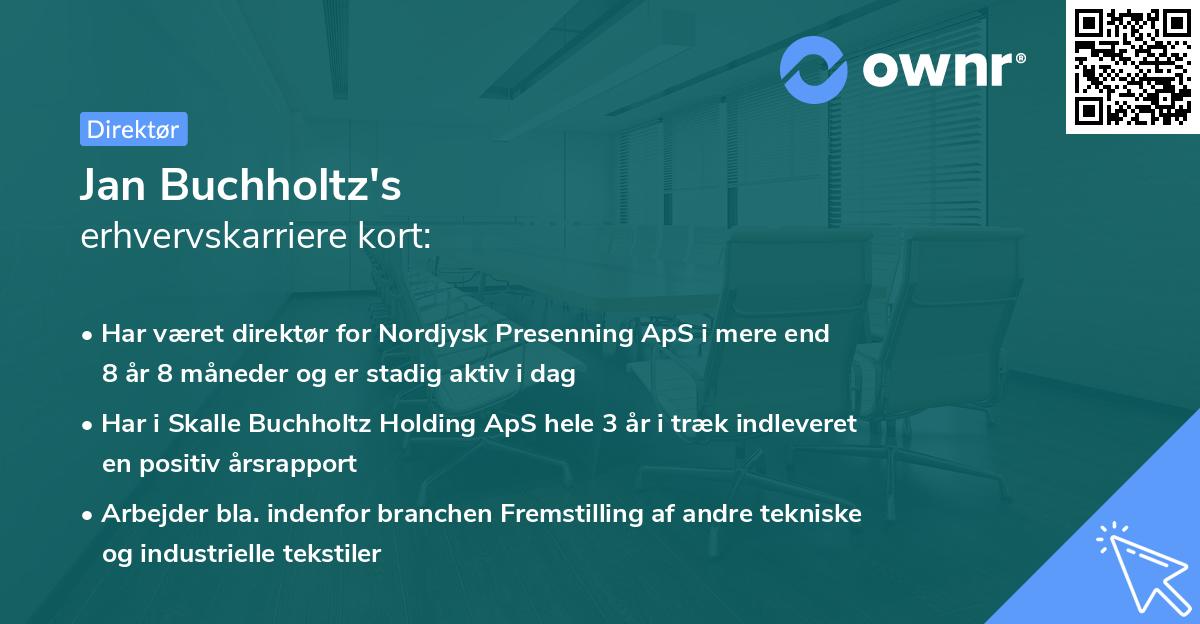 ownr®

Direktør

Jan Buchholtz's
erhvervskarriere kort:

• Har været direktør for Nordjysk Presenning ApS i mere end 8 år 8 måneder og er stadig aktiv i dag

• Har i Skalle Buchholtz Holding ApS hele 3 år i træk indleveret en positiv årsrapport

• Arbejder bla. indenfor branchen Fremstilling af andre tekniske og industrielle tekstiler